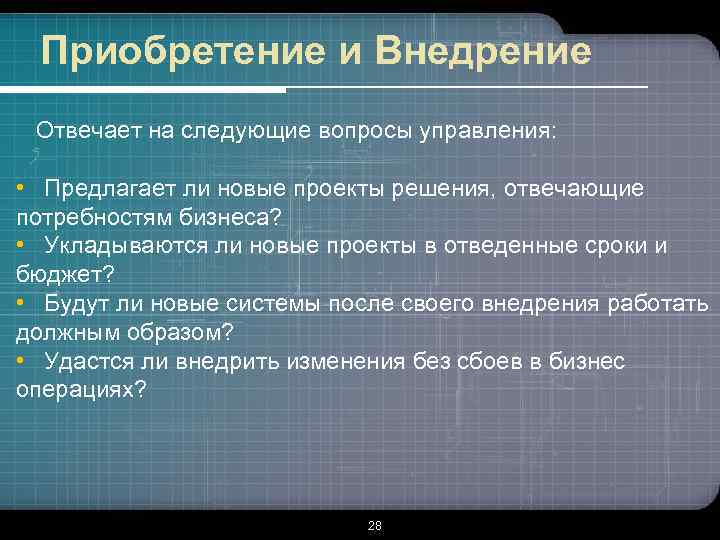 Приобретение и Внедрение

Отвечает на следующие вопросы управления:

• Предлагает ли новые проекты решения, отвечающие потребностям бизнеса?
• Укладываются ли новые проекты в отведенные сроки и бюджет?
• Будут ли новые системы после своего внедрения работать должным образом?
• Удастся ли внедрить изменения без сбоев в бизнес операциях?

28